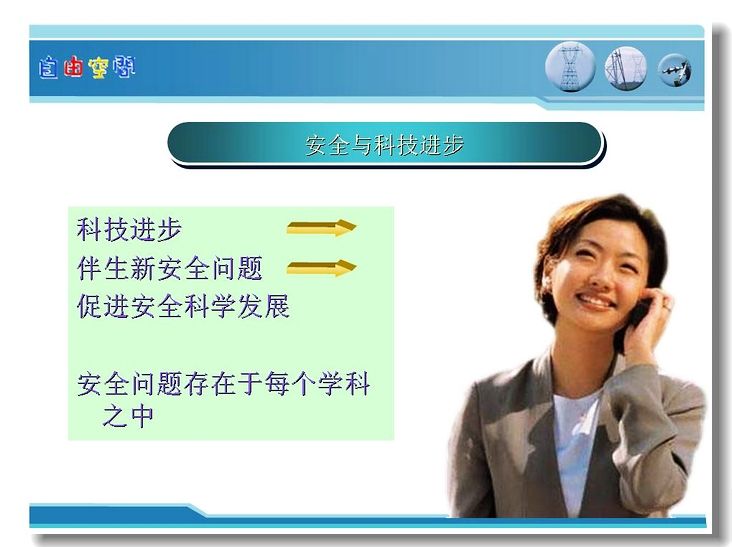 自由空间

安全与科技进步

科技进步
伴生新安全问题
促进安全科学发展

安全问题存在于每个学科之中